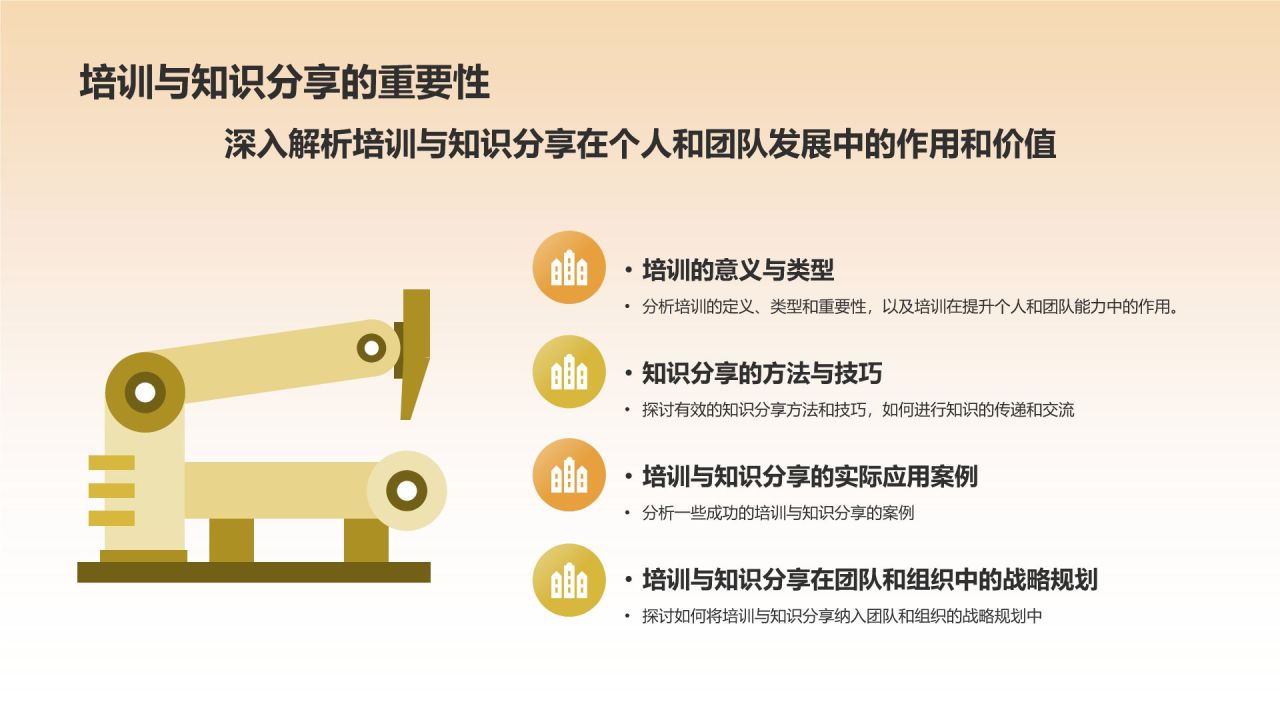 培训与知识分享的重要性

深入解析培训与知识分享在个人和团队发展中的作用和价值

• 培训的意义与类型

• 分析培训的定义、类型和重要性，以及培训在提升个人和团队能力中的作用。

• 知识分享的方法与技巧

• 探讨有效的知识分享方法和技巧，如何进行知识的传递和交流

• 培训与知识分享的实际应用案例

• 分析一些成功的培训与知识分享的案例

• 培训与知识分享在团队和组织中的战略规划

• 探讨如何将培训与知识分享纳入团队和组织的战略规划中